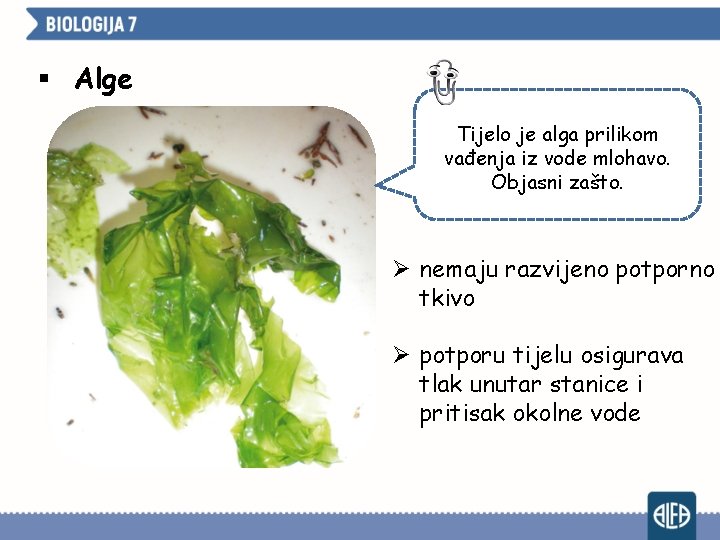 BIOLOGIJA 7

▪ Alge

Tijelo je alga prilikom vađenja iz vode mlohavo. Objasni zašto.

➢ nemaju razvijeno potporno tkivo

➢ potporu tijelu osigurava tlak unutar stanice i pritisak okolne vode

ALFA